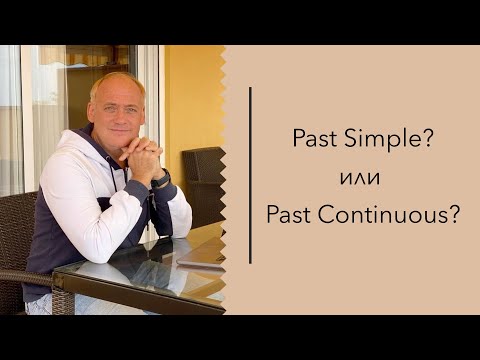 Past Simple?
или
Past Continuous?